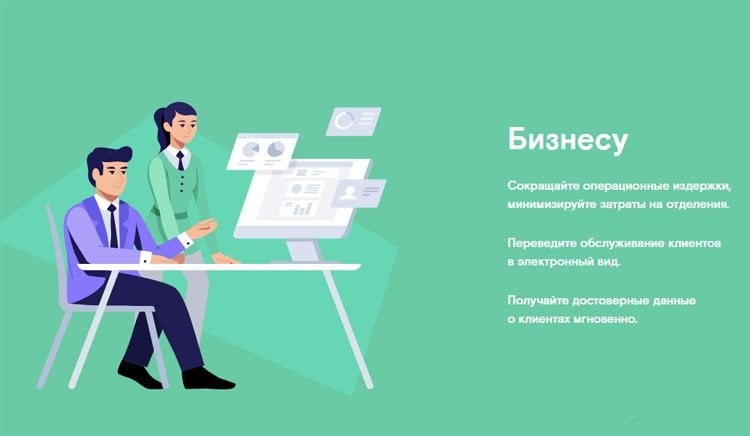 Бизнесу

Сокращайте операционные издержки, минимизируйте затраты на отделения.

Переведите обслуживание клиентов в электронный вид.

Получайте достоверные данные о клиентах мгновенно.